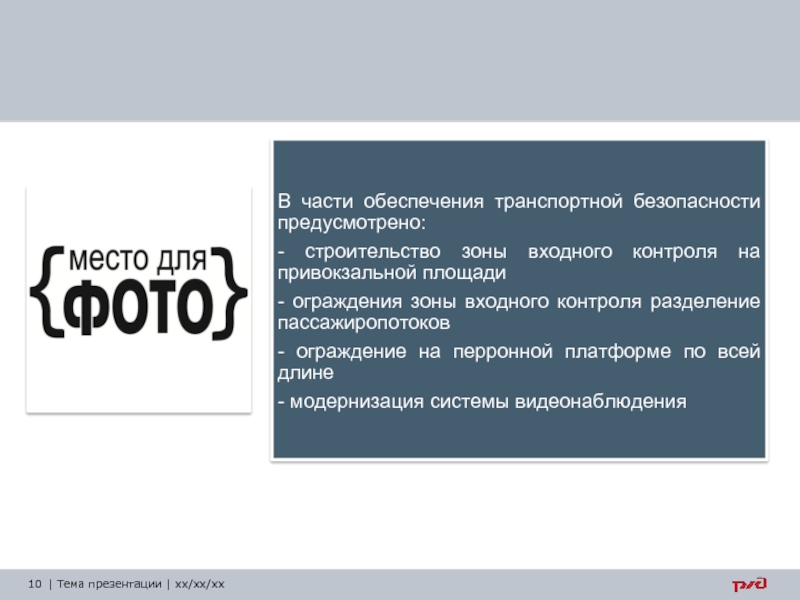 {место для ФОТО}

В части обеспечения транспортной безопасности предусмотрено:

- строительство зоны входного контроля на привокзальной площади

- ограждения зоны входного контроля разделение пассажиропотоков

- ограждение на перронной платформе по всей длине

- модернизация системы видеонаблюдения

10 | Тема презентации | xx/xx/xx

РЖД